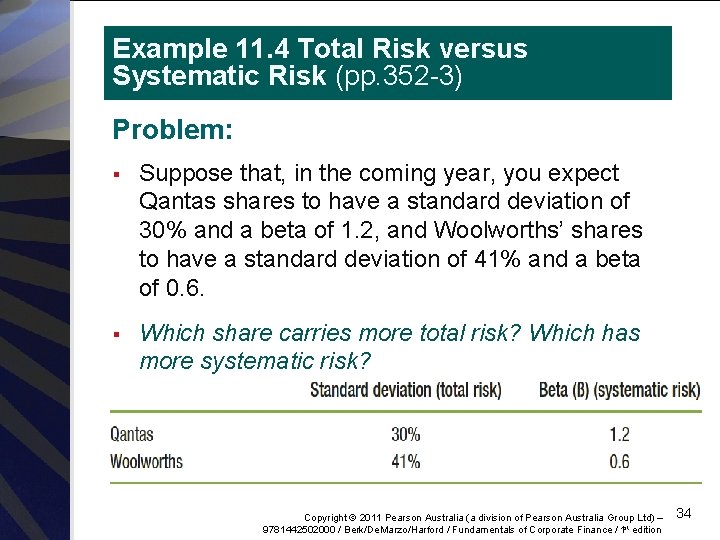 Example 11.4 Total Risk versus Systematic Risk (pp.352-3)

Problem:

▪ Suppose that, in the coming year, you expect Qantas shares to have a standard deviation of 30% and a beta of 1.2, and Woolworths' shares to have a standard deviation of 41% and a beta of 0.6.

▪ Which share carries more total risk? Which has more systematic risk?

| | Standard deviation (total risk) | Beta (B) (systematic risk) |
|---|---|---|
| Qantas | 30% | 1.2 |
| Woolworths | 41% | 0.6 |

Copyright © 2011 Pearson Australia (a division of Pearson Australia Group Ltd) – 9781442502000 / Berk/DeMarzo/Harford / Fundamentals of Corporate Finance / 1st edition

34